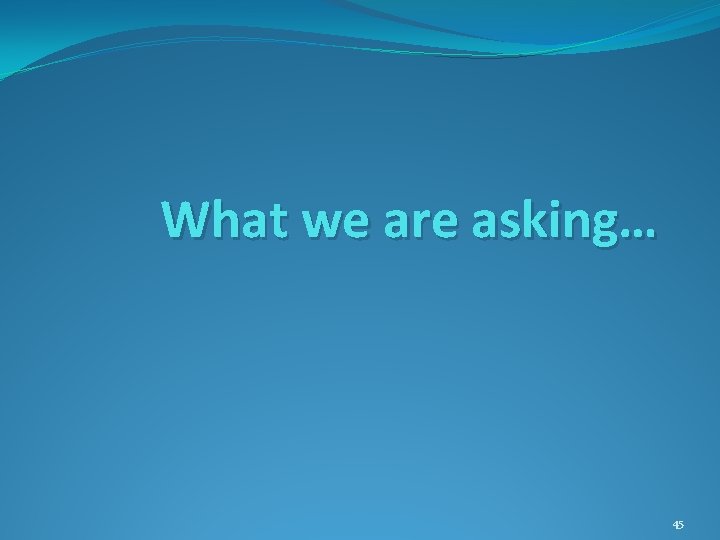 What we are asking…

45